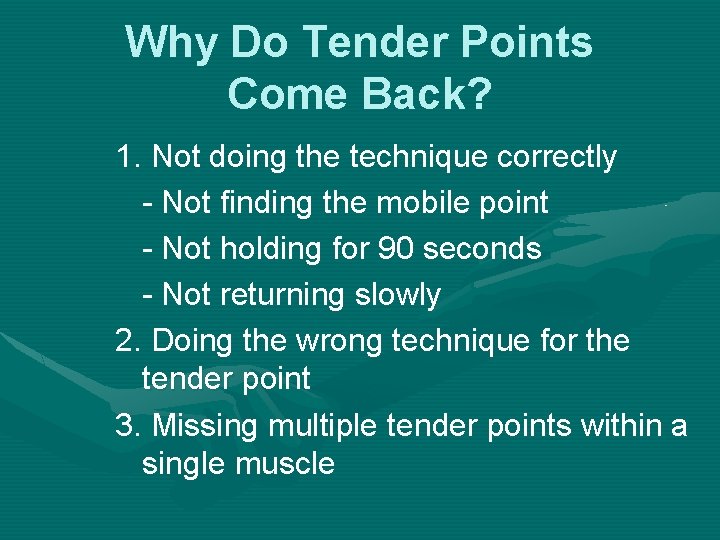 Why Do Tender Points Come Back?

1. Not doing the technique correctly

- Not finding the mobile point

- Not holding for 90 seconds

- Not returning slowly

2. Doing the wrong technique for the tender point

3. Missing multiple tender points within a single muscle